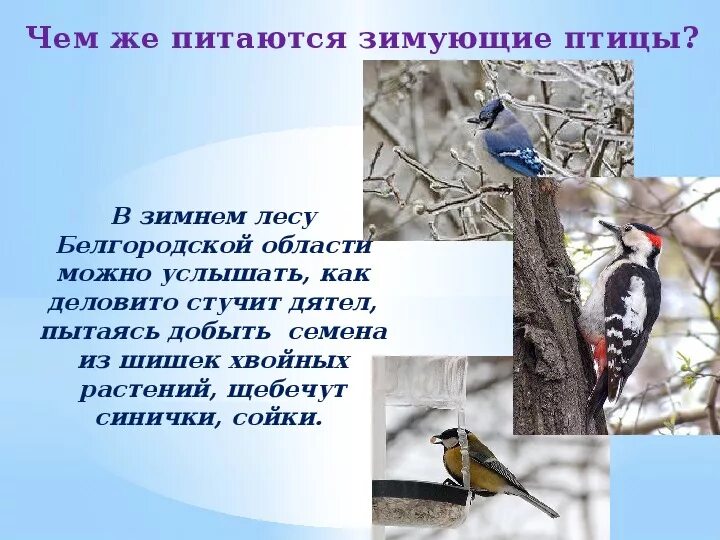 Чем же питаются зимующие птицы?

В зимнем лесу Белгородской области можно услышать, как деловито стучит дятел, пытаясь добыть семена из шишек хвойных растений, щебечут синички, сойки.